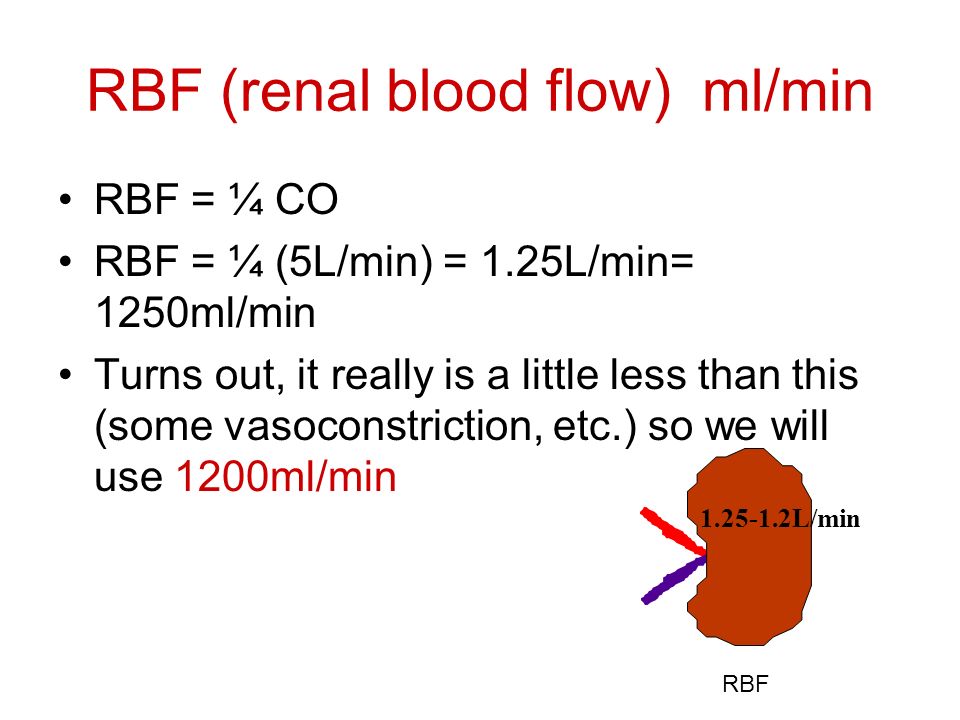 RBF (renal blood flow) ml/min

• RBF = ¼ CO
• RBF = ¼ (5L/min) = 1.25L/min= 1250ml/min
• Turns out, it really is a little less than this (some vasoconstriction, etc.) so we will use 1200ml/min

1.25-1.2L/min

RBF